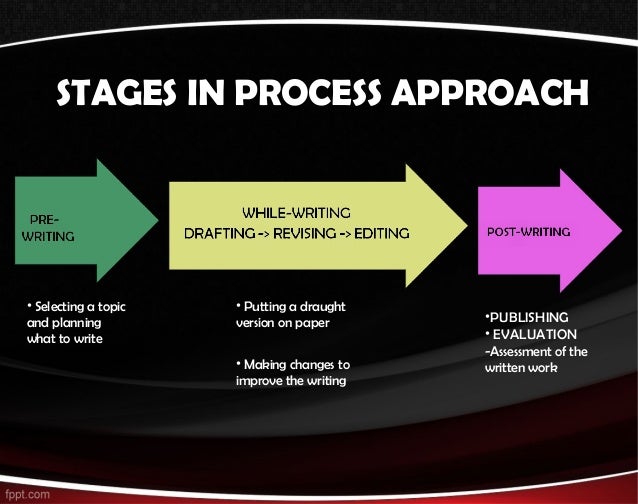 STAGES IN PROCESS APPROACH

PRE-WRITING

WHILE-WRITING
DRAFTING -> REVISING -> EDITING

POST-WRITING

• Selecting a topic and planning what to write

• Putting a draught version on paper

• Making changes to improve the writing

•PUBLISHING
• EVALUATION
-Assessment of the written work

fppt.com